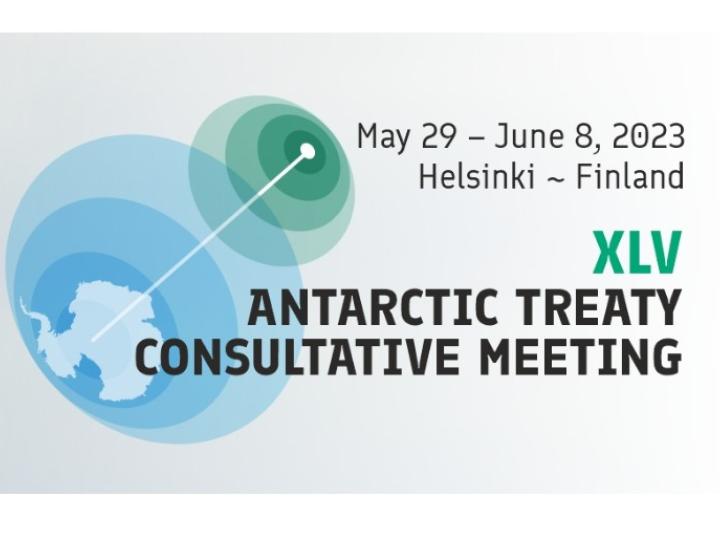 May 29 – June 8, 2023
Helsinki ~ Finland

XLV
ANTARCTIC TREATY
CONSULTATIVE MEETING